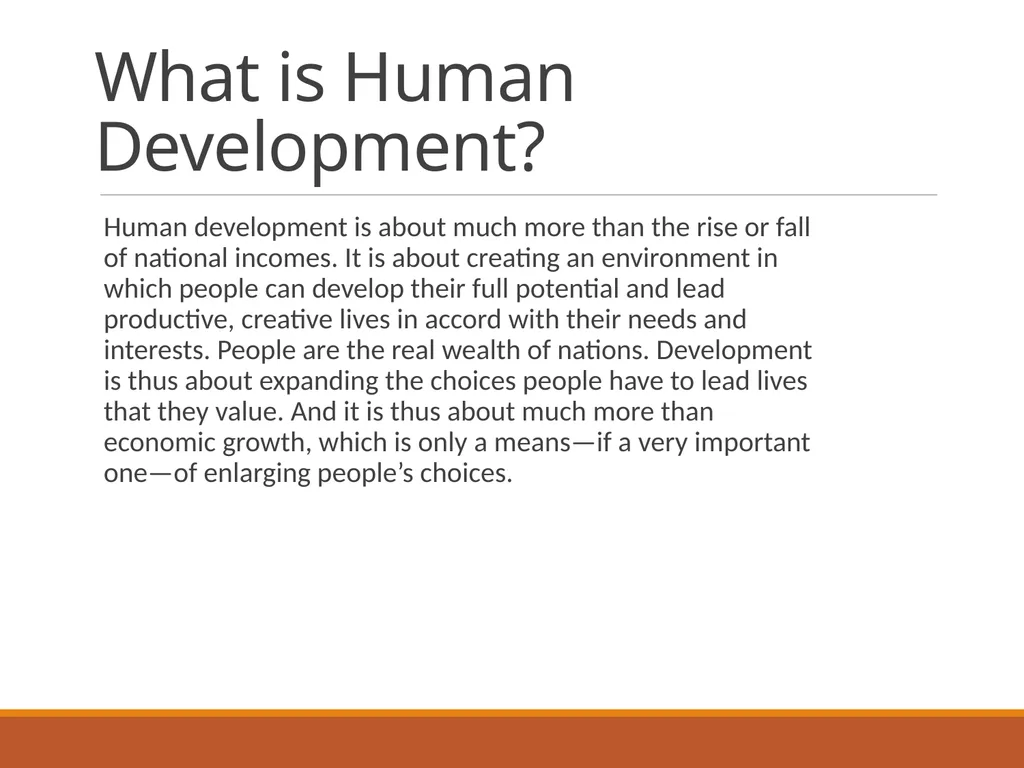 What is Human Development?

Human development is about much more than the rise or fall of national incomes. It is about creating an environment in which people can develop their full potential and lead productive, creative lives in accord with their needs and interests. People are the real wealth of nations. Development is thus about expanding the choices people have to lead lives that they value. And it is thus about much more than economic growth, which is only a means—if a very important one—of enlarging people’s choices.